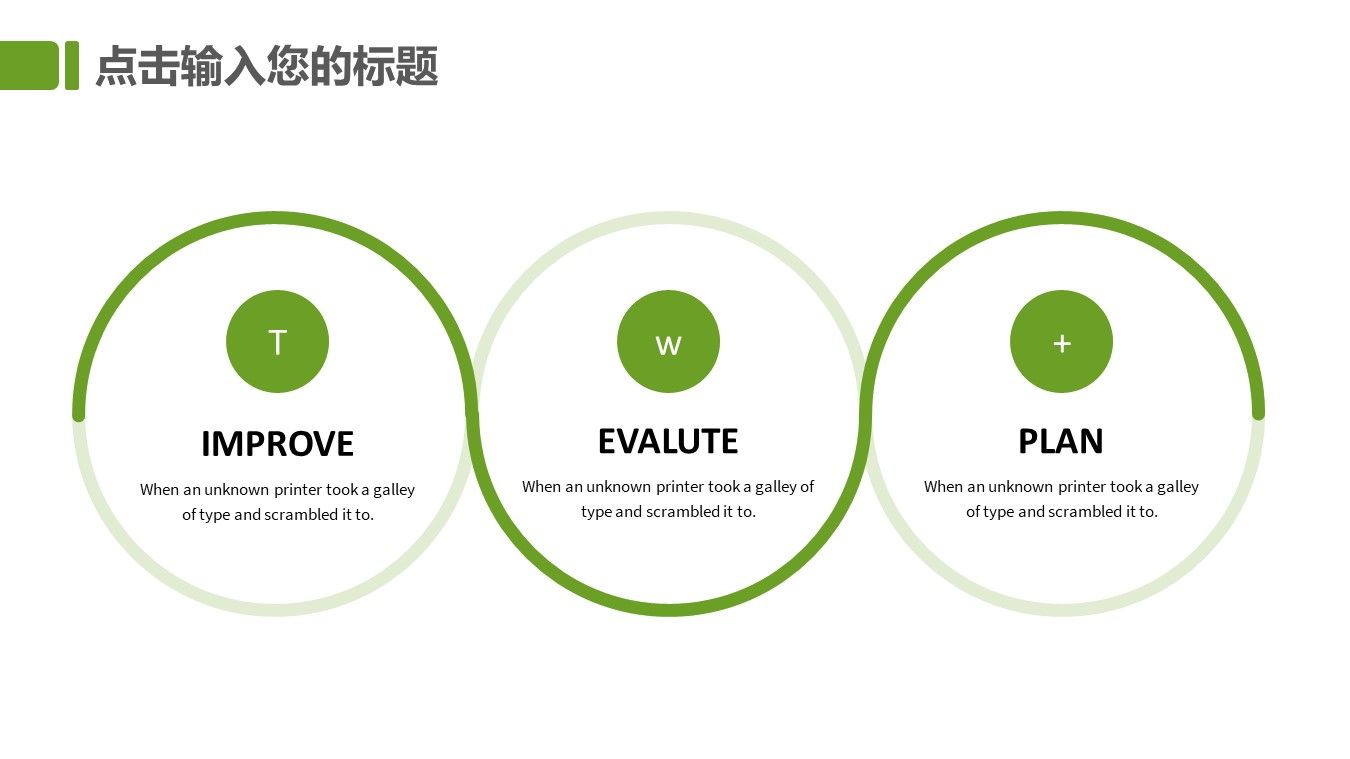 点击输入您的标题

T

IMPROVE

When an unknown printer took a galley of type and scrambled it to.

w

EVALUTE

When an unknown printer took a galley of type and scrambled it to.

+

PLAN

When an unknown printer took a galley of type and scrambled it to.